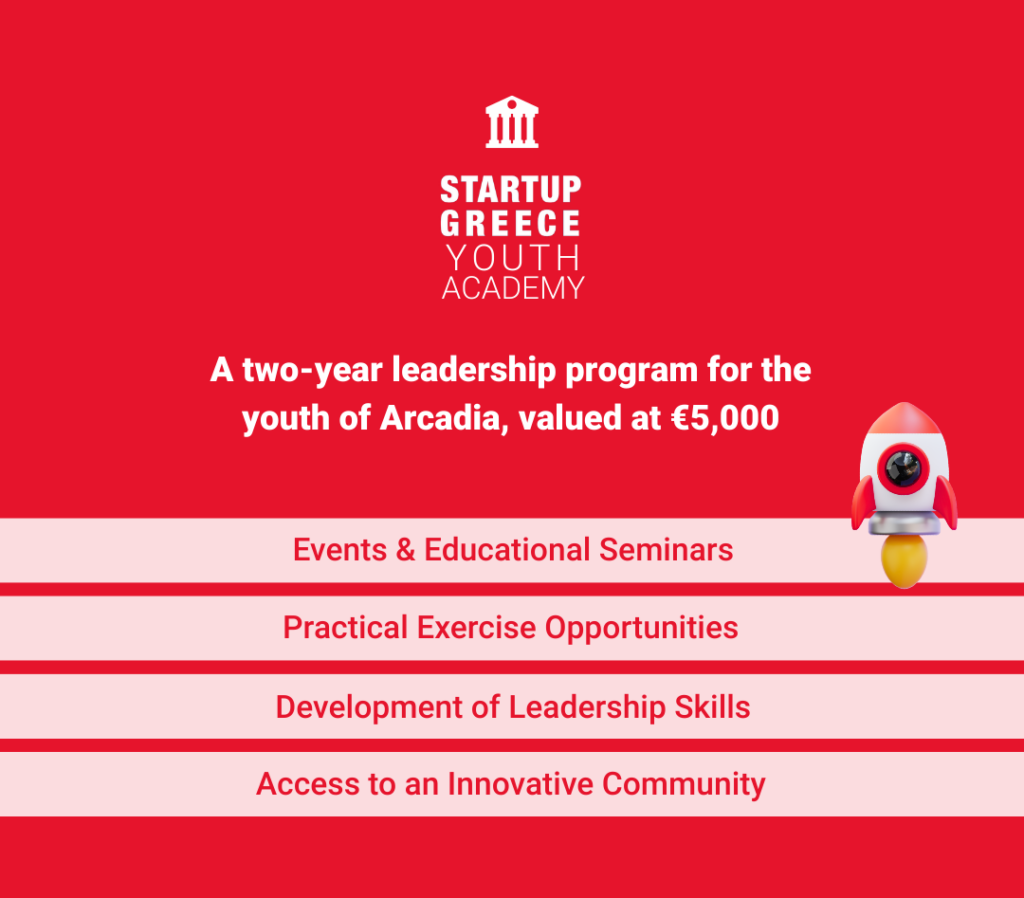 STARTUP
GREECE
YOUTH
ACADEMY

A two-year leadership program for the youth of Arcadia, valued at €5,000

Events & Educational Seminars

Practical Exercise Opportunities

Development of Leadership Skills

Access to an Innovative Community